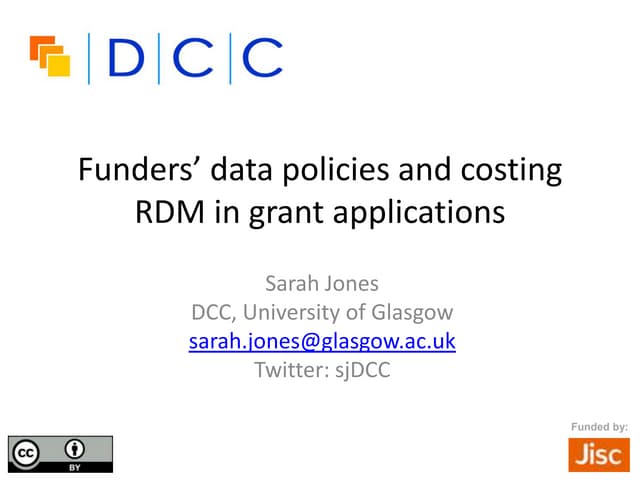 DCC

Funders' data policies and costing RDM in grant applications

Sarah Jones
DCC, University of Glasgow
sarah.jones@glasgow.ac.uk
Twitter: sjDCC

cc BY

Funded by:
Jisc